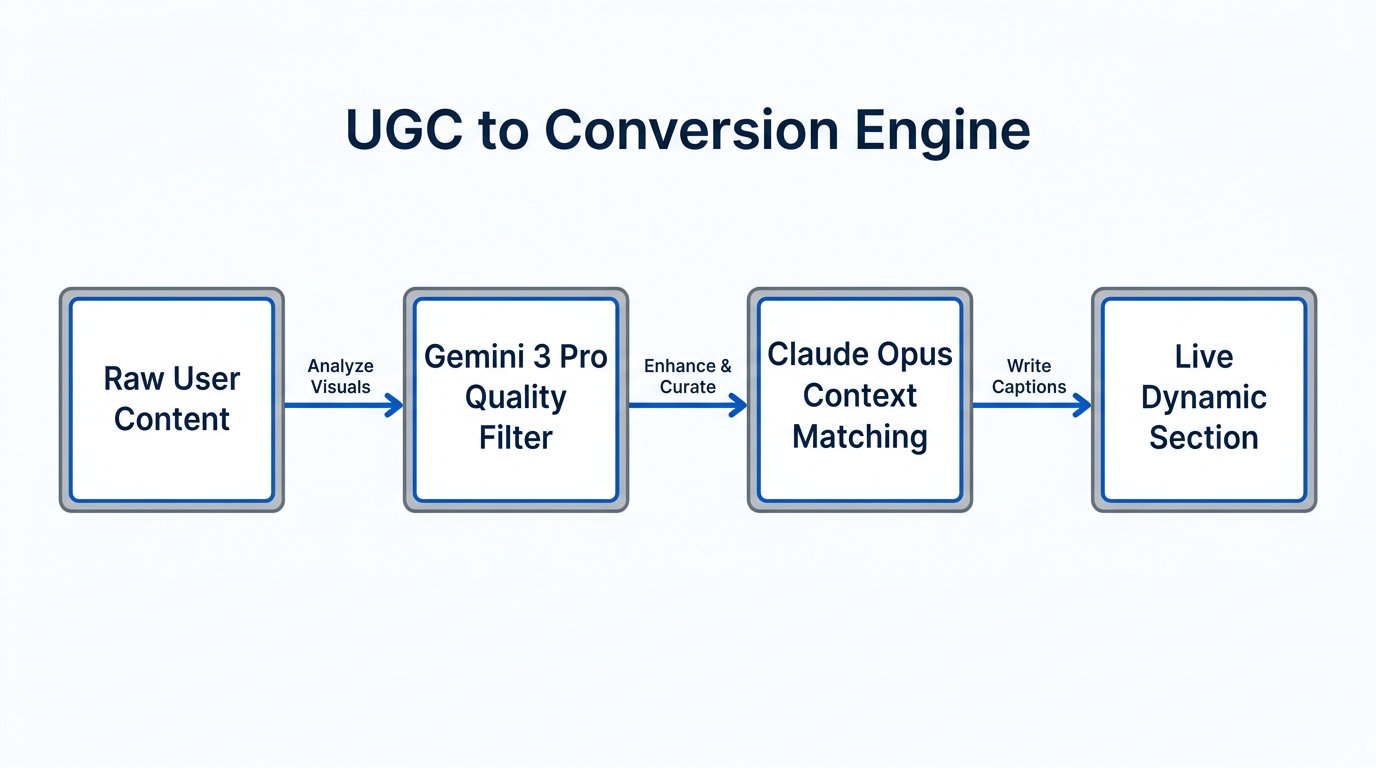 UGC to Conversion Engine

Raw User Content

Analyze Visuals

Gemini 3 Pro Quality Filter

Enhance & Curate

Claude Opus Context Matching

Write Captions

Live Dynamic Section